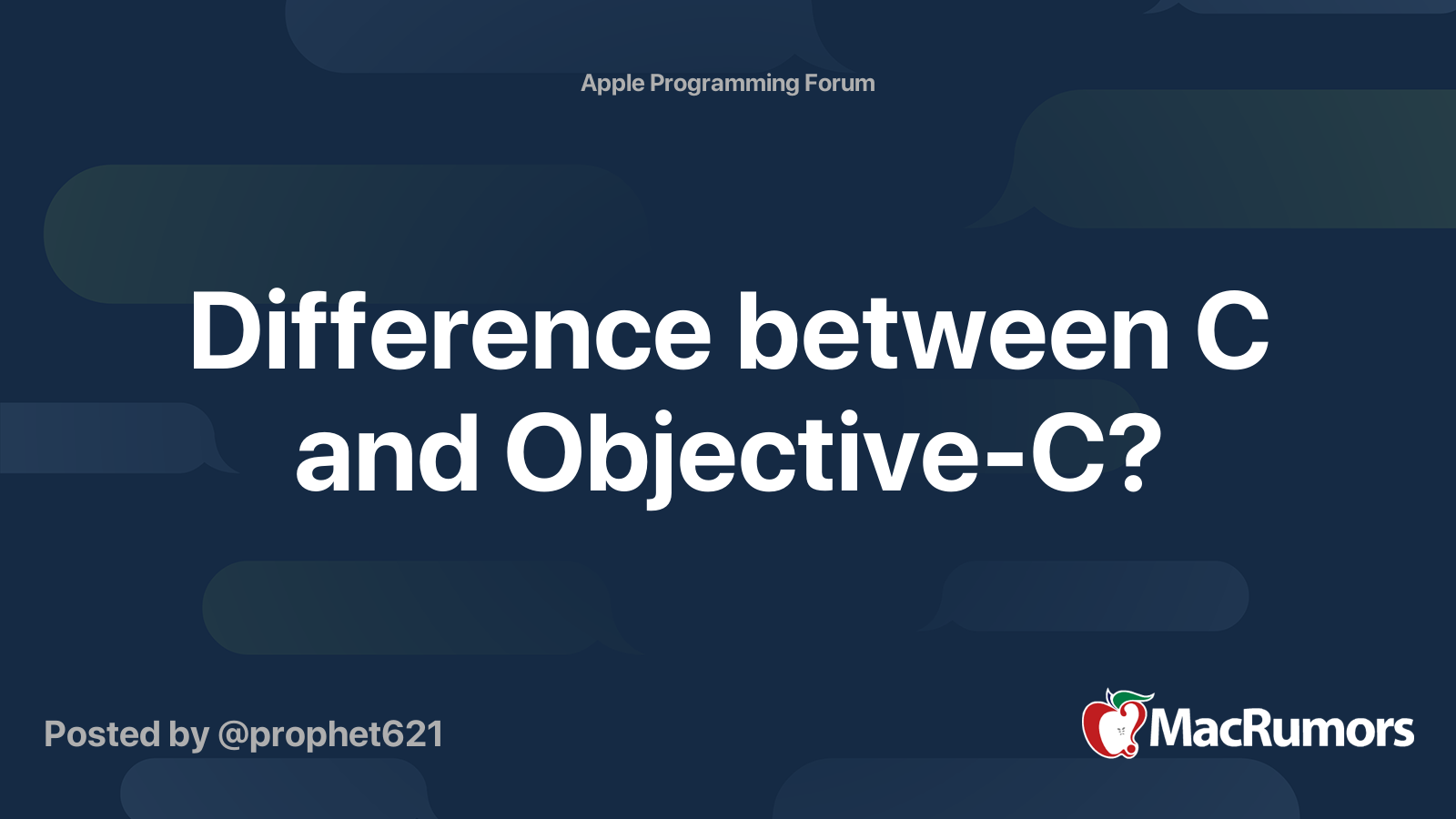 Apple Programming Forum

Difference between C and Objective-C?

Posted by @prophet621

MacRumors